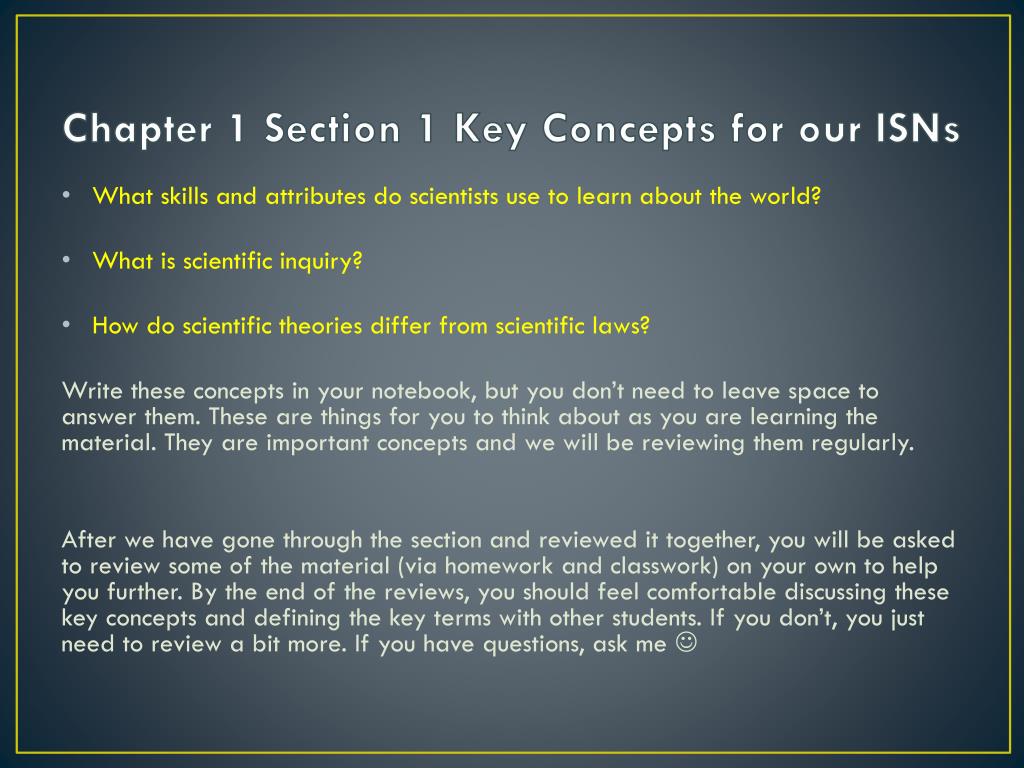 Chapter 1 Section 1 Key Concepts for our ISNs

• What skills and attributes do scientists use to learn about the world?

• What is scientific inquiry?

• How do scientific theories differ from scientific laws?

Write these concepts in your notebook, but you don't need to leave space to answer them. These are things for you to think about as you are learning the material. They are important concepts and we will be reviewing them regularly.

After we have gone through the section and reviewed it together, you will be asked to review some of the material (via homework and classwork) on your own to help you further. By the end of the reviews, you should feel comfortable discussing these key concepts and defining the key terms with other students. If you don't, you just need to review a bit more. If you have questions, ask me ☺